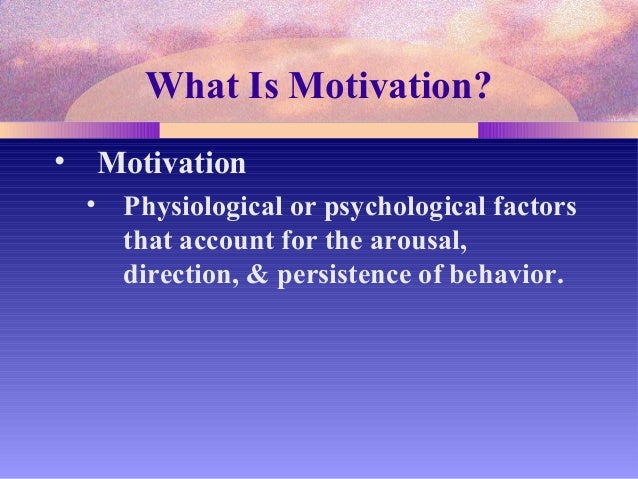 What Is Motivation?

• Motivation

• Physiological or psychological factors that account for the arousal, direction, & persistence of behavior.